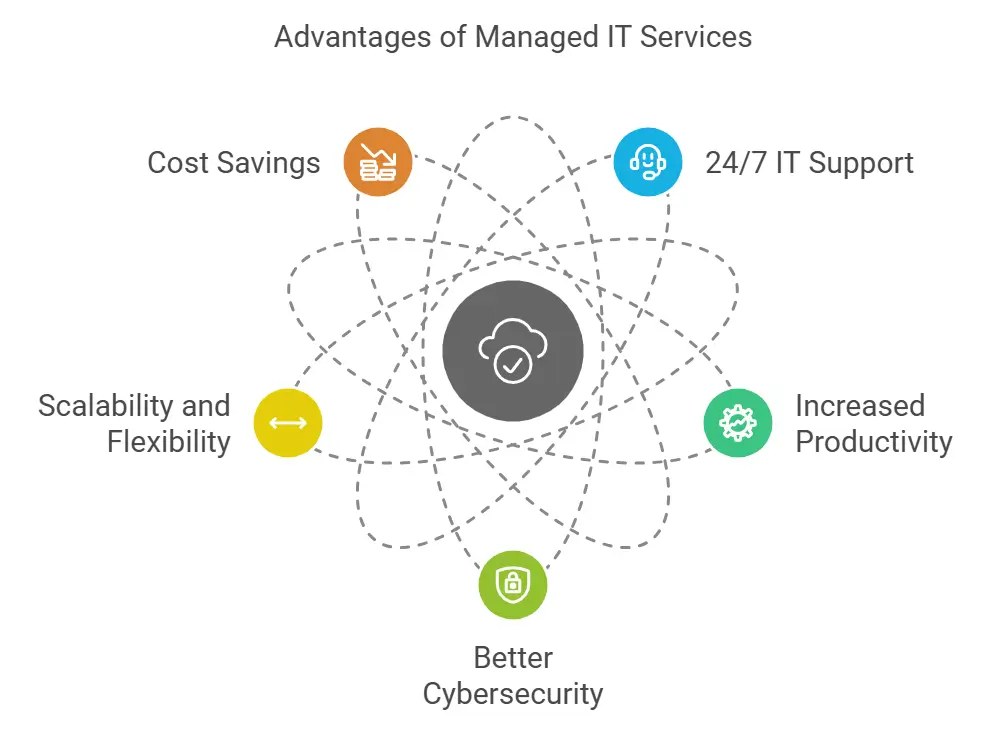 Advantages of Managed IT Services

Cost Savings

24/7 IT Support

Scalability and Flexibility

Increased Productivity

Better Cybersecurity